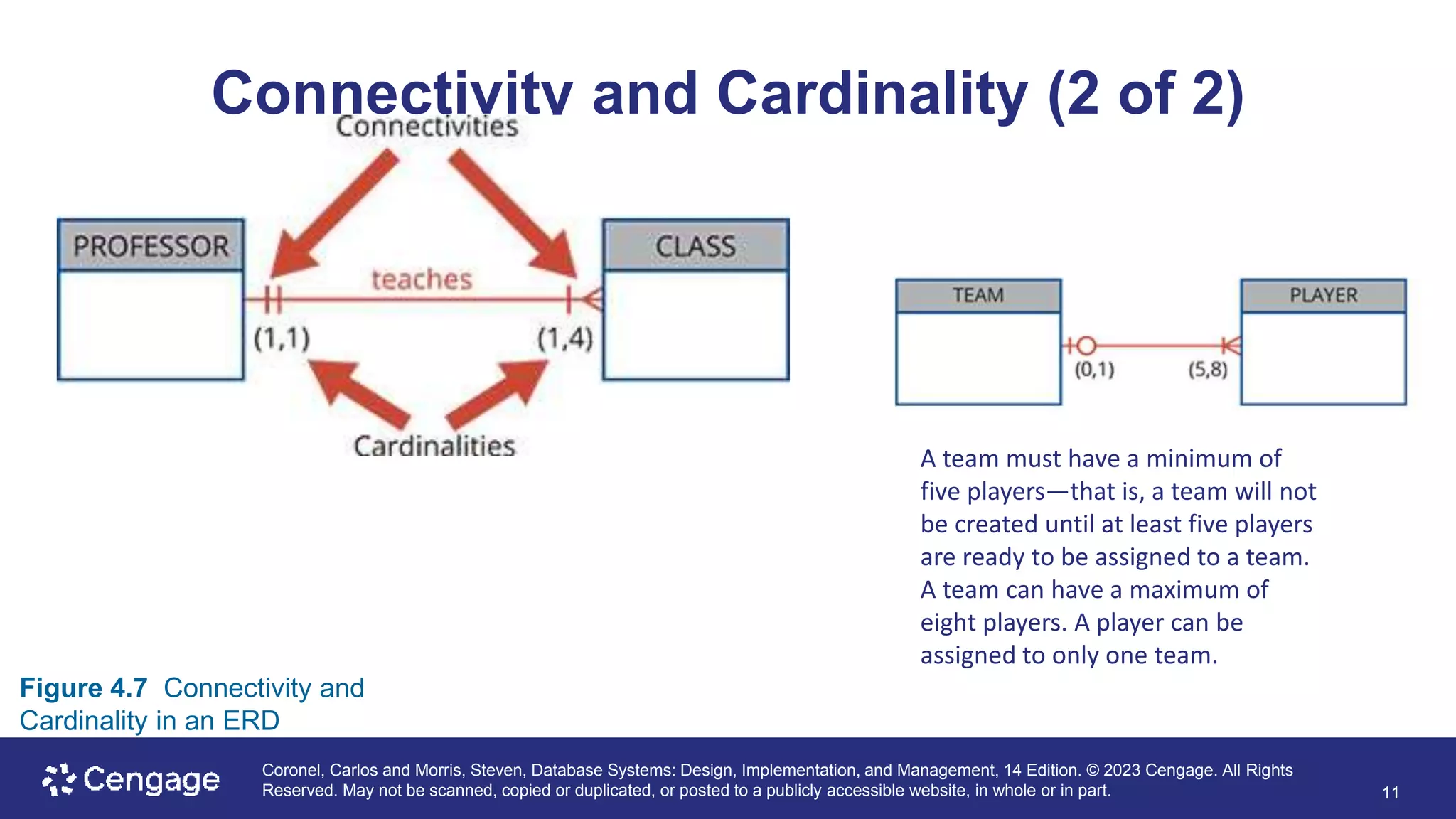 Connectivity and Cardinality (2 of 2)

Connectivities

PROFESSOR

teaches

CLASS

(1,1)

(1,4)

Cardinalities

TEAM

PLAYER

(0,1)

(5,8)

A team must have a minimum of five players—that is, a team will not be created until at least five players are ready to be assigned to a team. A team can have a maximum of eight players. A player can be assigned to only one team.

Figure 4.7 Connectivity and Cardinality in an ERD

Cengage

Coronel, Carlos and Morris, Steven, Database Systems: Design, Implementation, and Management, 14 Edition. © 2023 Cengage. All Rights Reserved. May not be scanned, copied or duplicated, or posted to a publicly accessible website, in whole or in part.

11